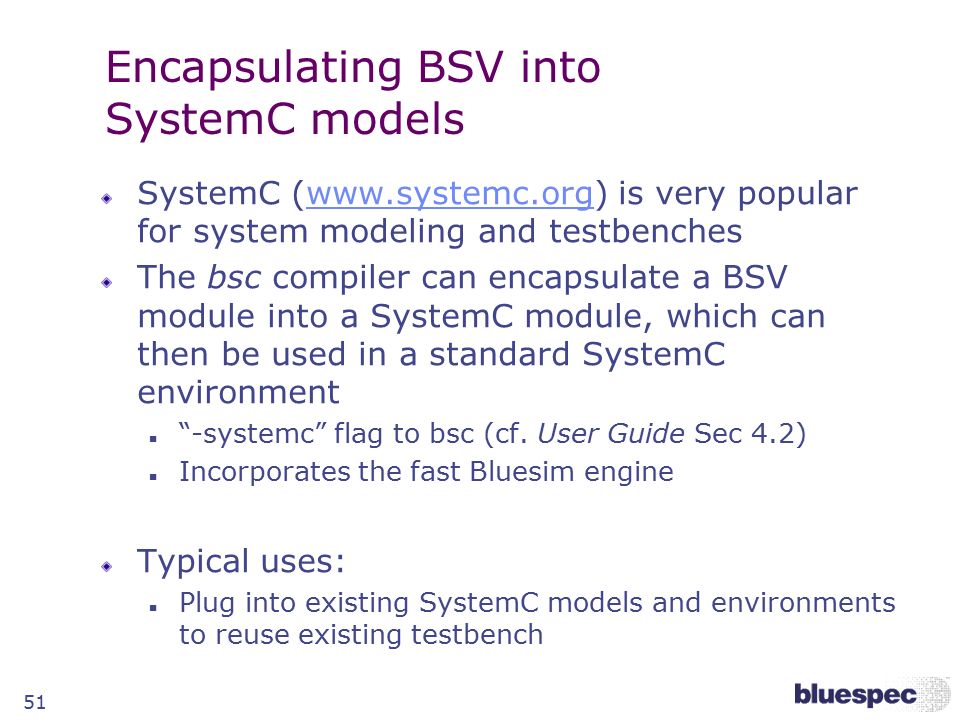 Encapsulating BSV into SystemC models

SystemC (www.systemc.org) is very popular for system modeling and testbenches

The bsc compiler can encapsulate a BSV module into a SystemC module, which can then be used in a standard SystemC environment

“-systemc” flag to bsc (cf. User Guide Sec 4.2)

Incorporates the fast Bluesim engine

Typical uses:

Plug into existing SystemC models and environments to reuse existing testbench

51

bluespec